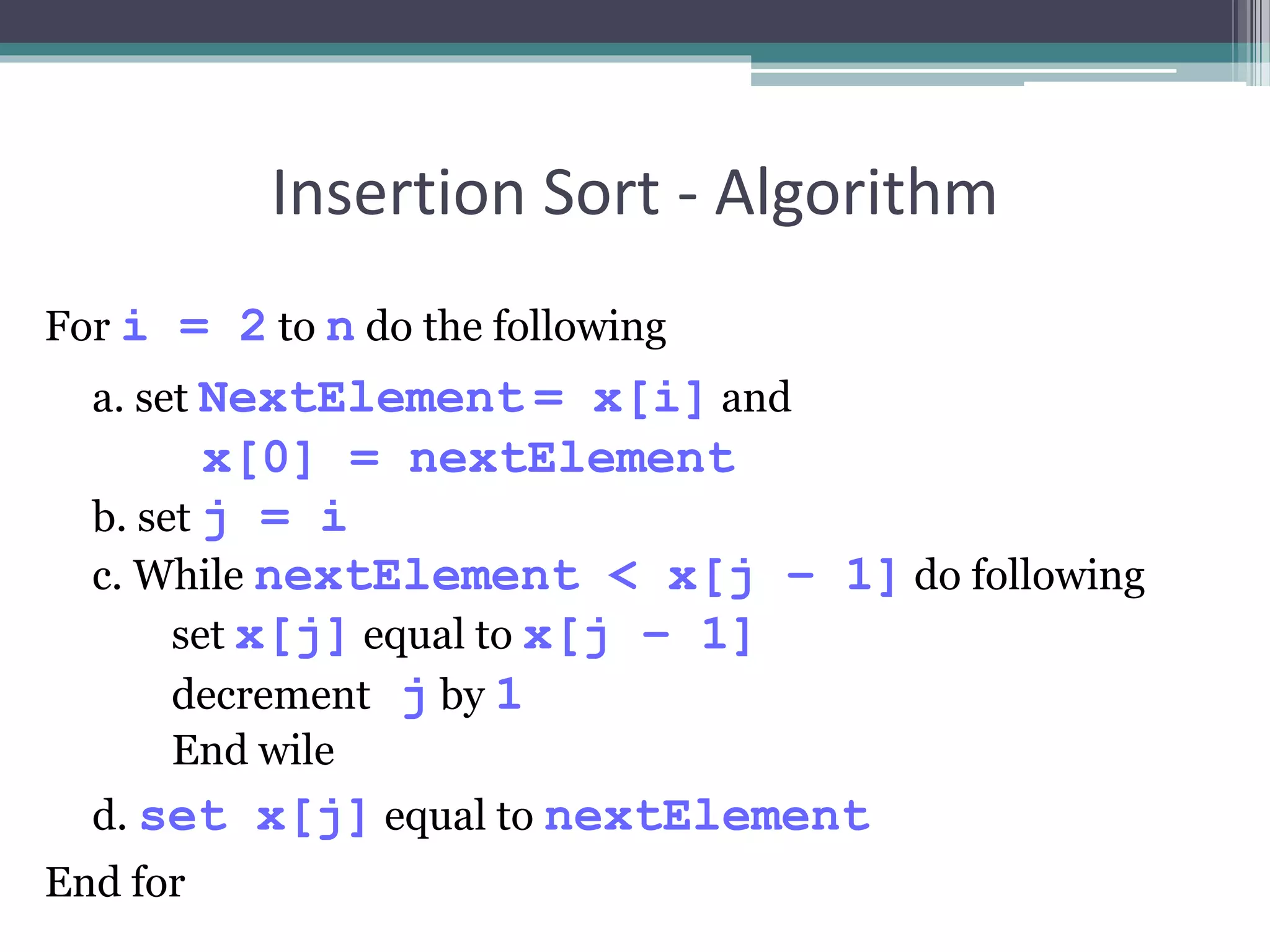 Insertion Sort - Algorithm

For i = 2 to n do the following

a. set NextElement= x[i] and
x[0] = nextElement

b. set j = i

c. While nextElement < x[j - 1] do following
set x[j] equal to x[j - 1]
decrement j by 1
End wile

d. set x[j] equal to nextElement

End for